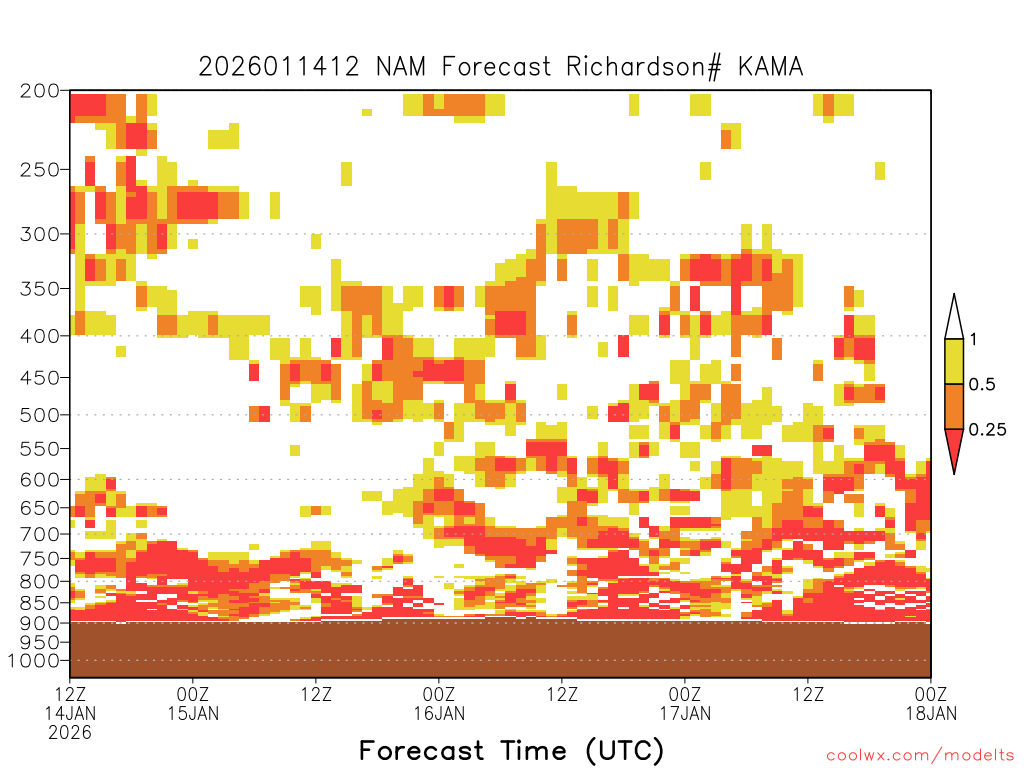 2026011412 NAM Forecast Richardson# KAMA

200
250
300
350
400
450
500
550
600
650
700
750
800
850
900
950
1000

1
0.5
0.25

12Z 14JAN 2026
00Z 15JAN
12Z
00Z 16JAN
12Z
00Z 17JAN
12Z
00Z 18JAN

Forecast Time (UTC)

coolwx.com/modelts